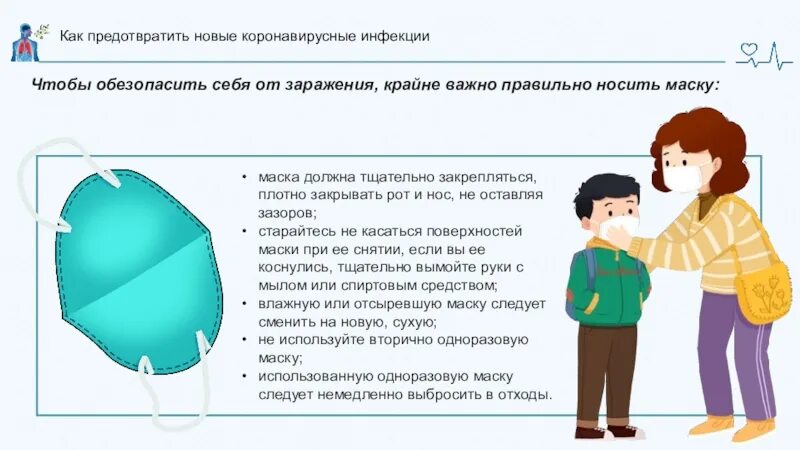 Как предотвратить новые коронавирусные инфекции

Чтобы обезопасить себя от заражения, крайне важно правильно носить маску:

• маска должна тщательно закрепляться, плотно закрывать рот и нос, не оставляя зазоров;
• старайтесь не касаться поверхностей маски при ее снятии, если вы ее коснулись, тщательно вымойте руки с мылом или спиртовым средством;
• влажную или отсыревшую маску следует сменить на новую, сухую;
• не используйте вторично одноразовую маску;
• использованную одноразовую маску следует немедленно выбросить в отходы.